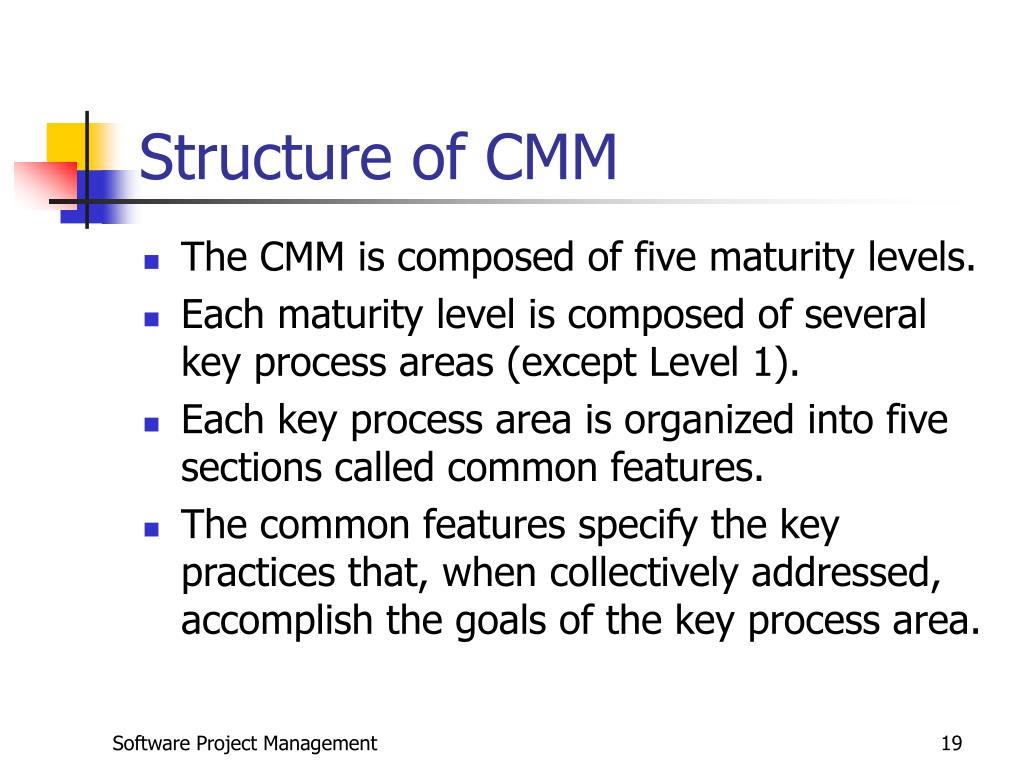 Structure of CMM

- The CMM is composed of five maturity levels.
- Each maturity level is composed of several key process areas (except Level 1).
- Each key process area is organized into five sections called common features.
- The common features specify the key practices that, when collectively addressed, accomplish the goals of the key process area.

Software Project Management

19